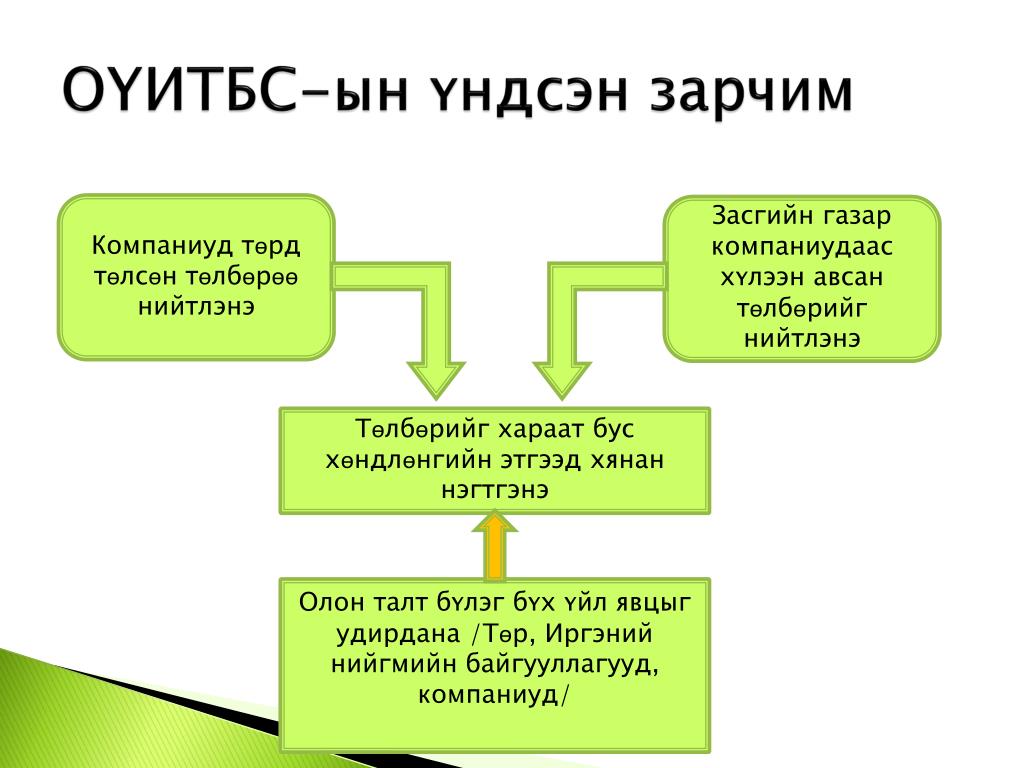 ОҮИТБС-ын үндсэн зарчим

Компаниуд төрд төлсөн төлбөрөө нийтлэнэ

Засгийн газар компаниудаас хүлээн авсан төлбөрийг нийтлэнэ

Төлбөрийг хараат бус хөндлөнгийн этгээд хянан нэгтгэнэ

Олон талт бүлэг бүх үйл явцыг удирдана /Төр, Иргэний нийгмийн байгууллагууд, компаниуд/